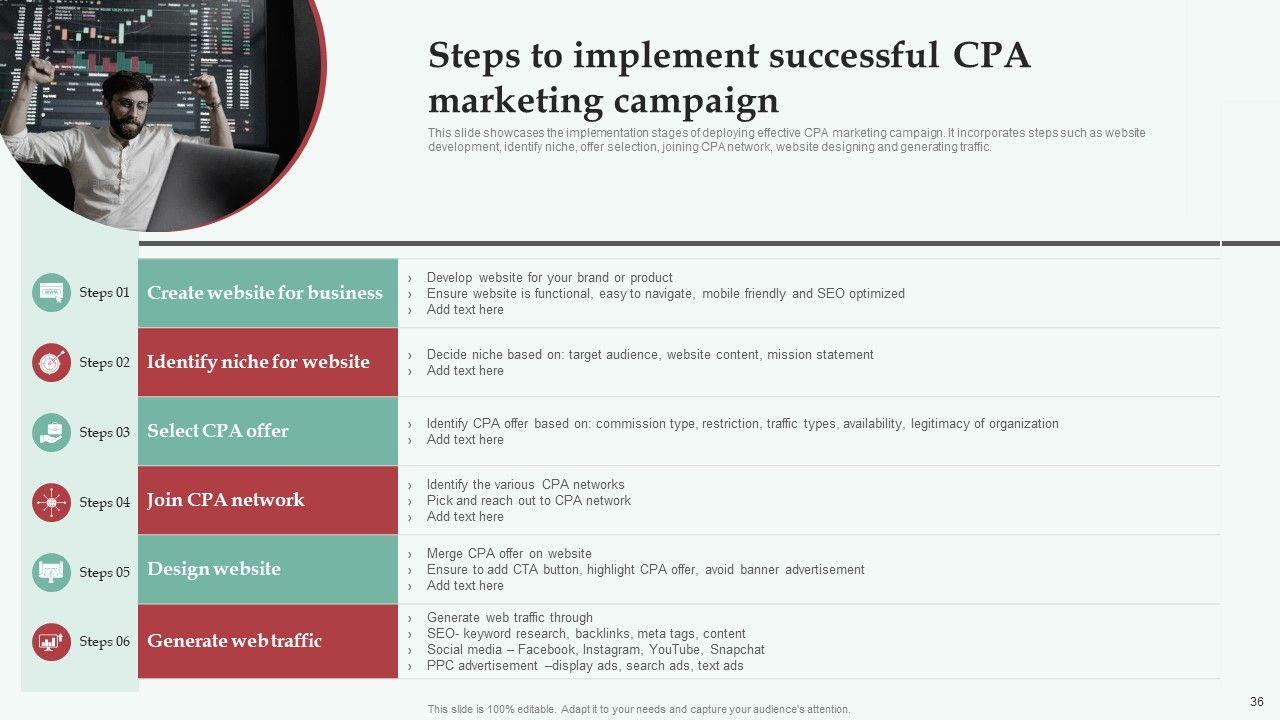 Steps to implement successful CPA marketing campaign

This slide showcases the implementation stages of deploying effective CPA marketing campaign. It incorporates steps such as website development, identify niche, offer selection, joining CPA network, website designing and generating traffic.

Steps 01 Create website for business
› Develop website for your brand or product
› Ensure website is functional, easy to navigate, mobile friendly and SEO optimized
› Add text here

Steps 02 Identify niche for website
› Decide niche based on: target audience, website content, mission statement
› Add text here

Steps 03 Select CPA offer
› Identify CPA offer based on: commission type, restriction, traffic types, availability, legitimacy of organization
› Add text here

Steps 04 Join CPA network
› Identify the various CPA networks
› Pick and reach out to CPA network
› Add text here

Steps 05 Design website
› Merge CPA offer on website
› Ensure to add CTA button, highlight CPA offer, avoid banner advertisement
› Add text here

Steps 06 Generate web traffic
› Generate web traffic through
› SEO- keyword research, backlinks, meta tags, content
› Social media – Facebook, Instagram, YouTube, Snapchat
› PPC advertisement –display ads, search ads, text ads

This slide is 100% editable. Adapt it to your needs and capture your audience's attention.

36